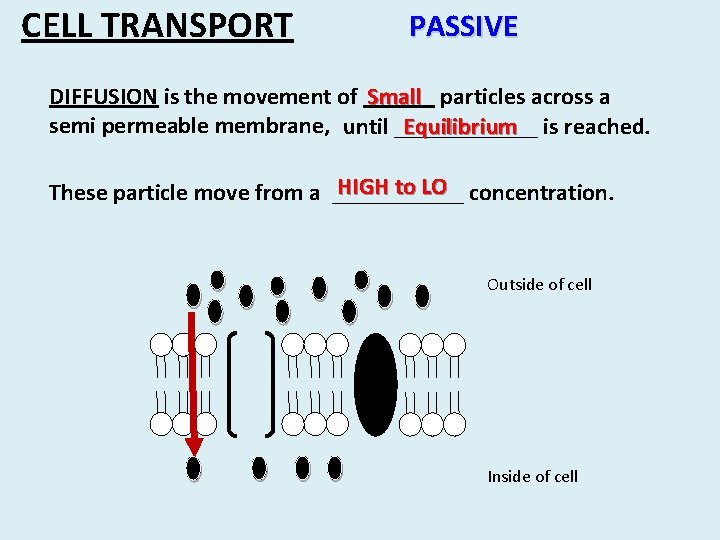 CELL TRANSPORT PASSIVE

DIFFUSION is the movement of Small particles across a semi permeable membrane, until Equilibrium is reached.

These particle move from a HIGH to LO concentration.

Outside of cell

Inside of cell